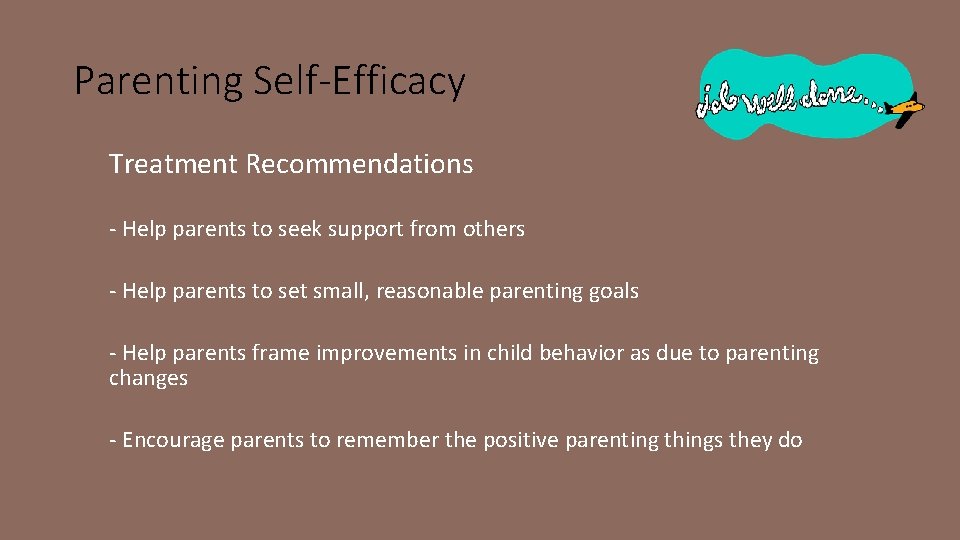 Parenting Self-Efficacy

job well done...

Treatment Recommendations

- Help parents to seek support from others

- Help parents to set small, reasonable parenting goals

- Help parents frame improvements in child behavior as due to parenting changes

- Encourage parents to remember the positive parenting things they do